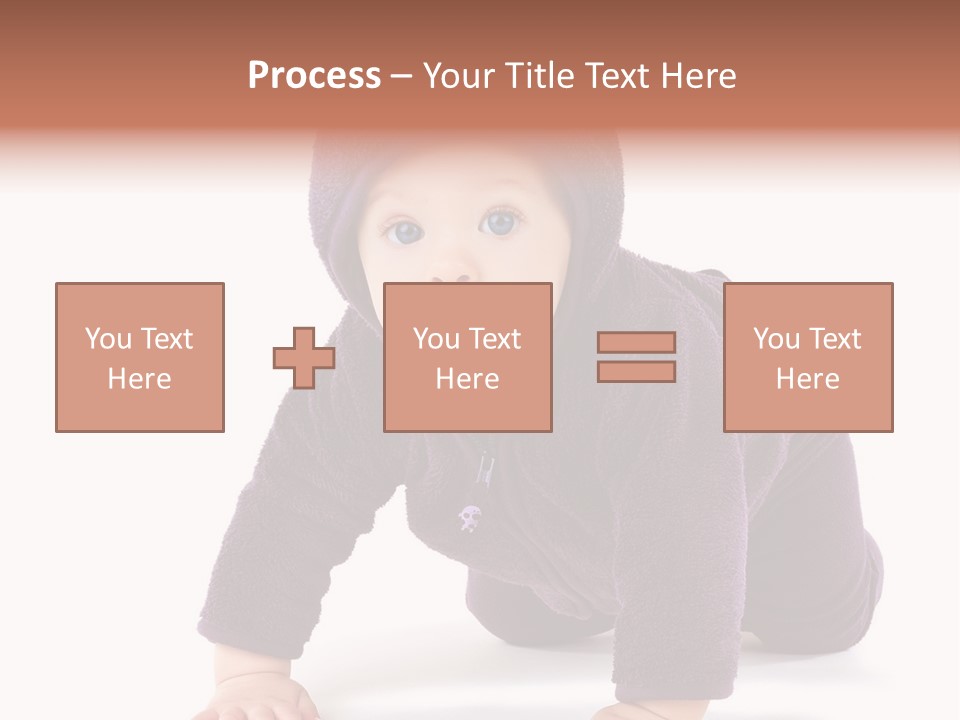 Process – Your Title Text Here

You Text Here

You Text Here

You Text Here